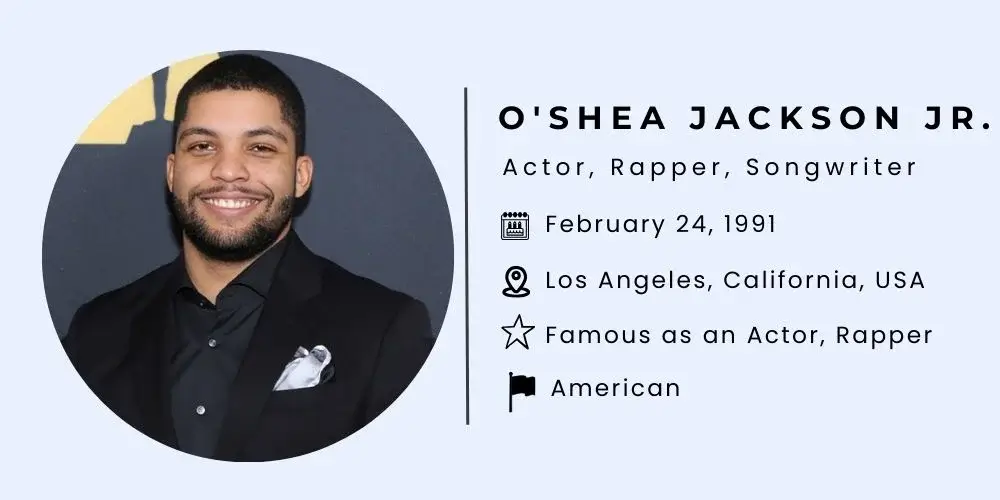 O'SHEA JACKSON JR.

Actor, Rapper, Songwriter

February 24, 1991

Los Angeles, California, USA

Famous as an Actor, Rapper

American